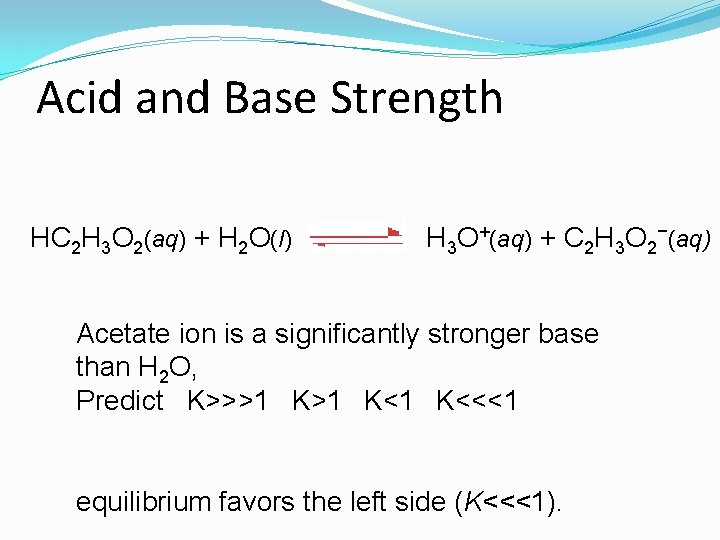 Acid and Base Strength

$HC_2H_3O_2(aq) + H_2O(l) \rightleftharpoons H_3O^+(aq) + C_2H_3O_2^-(aq)$

Acetate ion is a significantly stronger base than $H_2O$,
Predict K>>>1 K>1 K<1 K<<<1

equilibrium favors the left side (K<<<1).